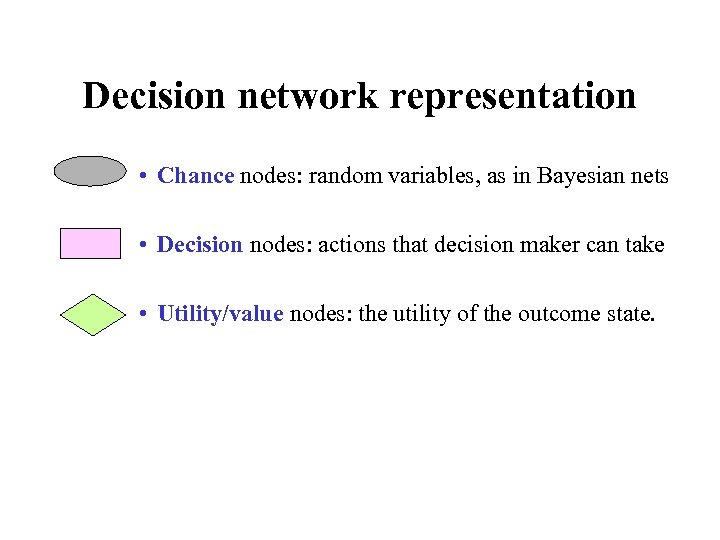 Decision network representation

• Chance nodes: random variables, as in Bayesian nets

• Decision nodes: actions that decision maker can take

• Utility/value nodes: the utility of the outcome state.